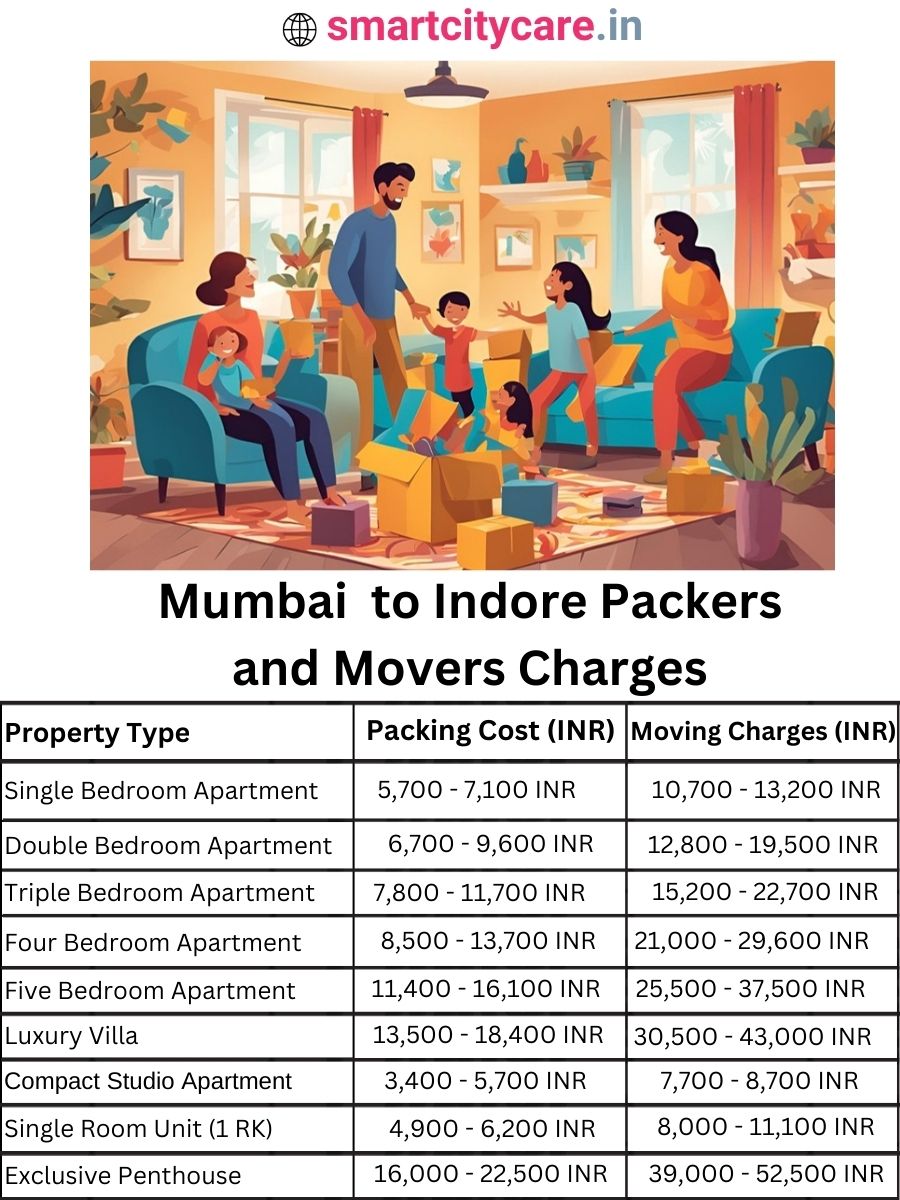 smartcitycare.in

Mumbai to Indore Packers and Movers Charges

| Property Type | Packing Cost (INR) | Moving Charges (INR) |
|---|---|---|
| Single Bedroom Apartment | 5,700 - 7,100 INR | 10,700 - 13,200 INR |
| Double Bedroom Apartment | 6,700 - 9,600 INR | 12,800 - 19,500 INR |
| Triple Bedroom Apartment | 7,800 - 11,700 INR | 15,200 - 22,700 INR |
| Four Bedroom Apartment | 8,500 - 13,700 INR | 21,000 - 29,600 INR |
| Five Bedroom Apartment | 11,400 - 16,100 INR | 25,500 - 37,500 INR |
| Luxury Villa | 13,500 - 18,400 INR | 30,500 - 43,000 INR |
| Compact Studio Apartment | 3,400 - 5,700 INR | 7,700 - 8,700 INR |
| Single Room Unit (1 RK) | 4,900 - 6,200 INR | 8,000 - 11,100 INR |
| Exclusive Penthouse | 16,000 - 22,500 INR | 39,000 - 52,500 INR |